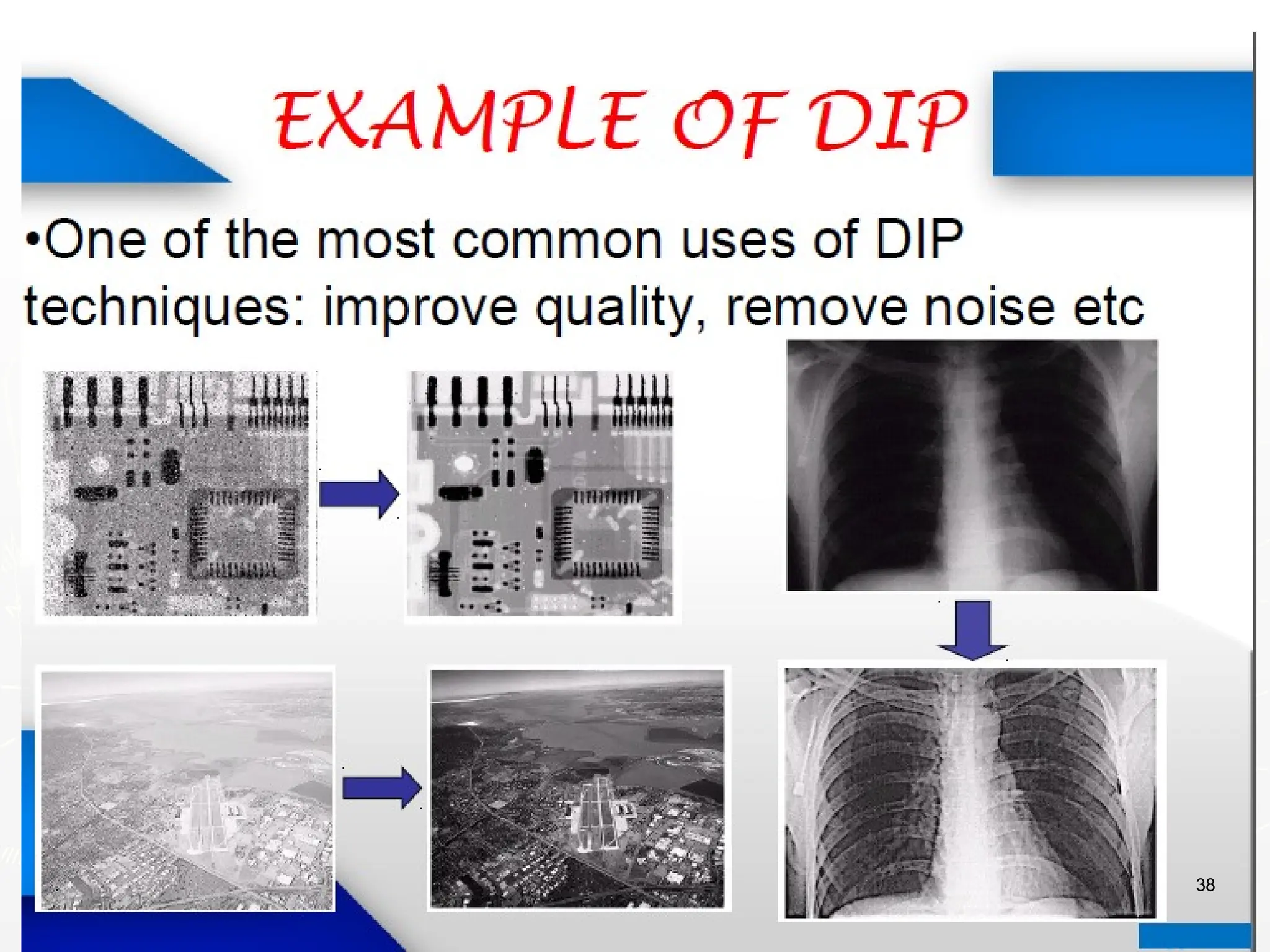 EXAMPLE OF DIP

•One of the most common uses of DIP techniques: improve quality, remove noise etc

38